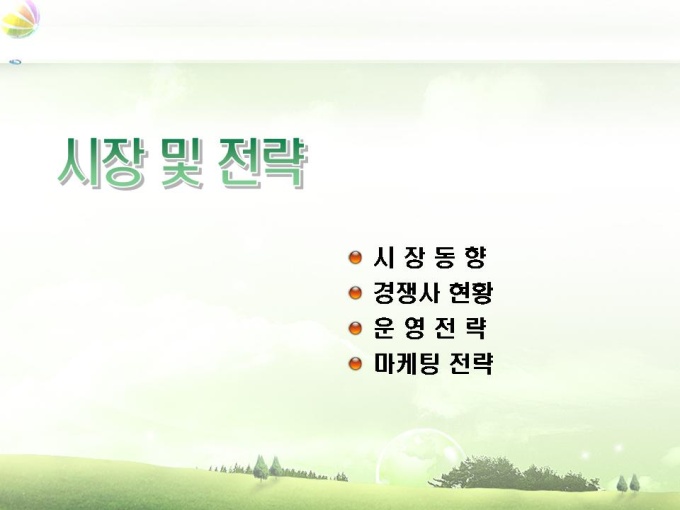 시장 및 전략

시 장 동 향
경쟁사 현황
운 영 전 략
마케팅 전략